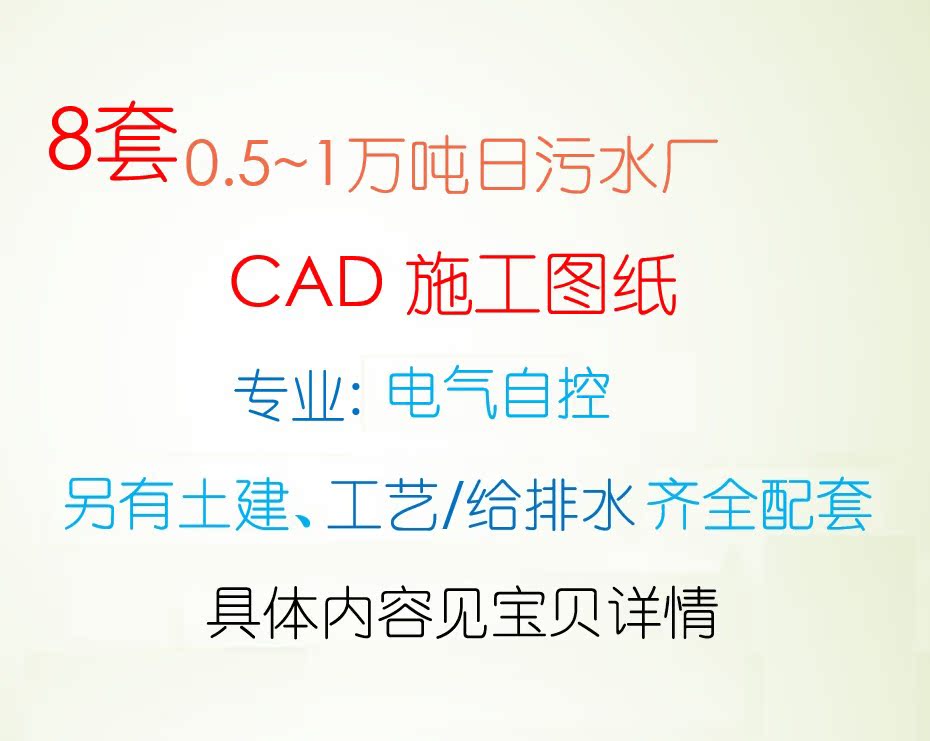 8套0.5~1万吨日污水厂

CAD 施工图纸

专业: 电气自控

另有土建、工艺/给排水 齐全配套

具体内容见宝贝详情